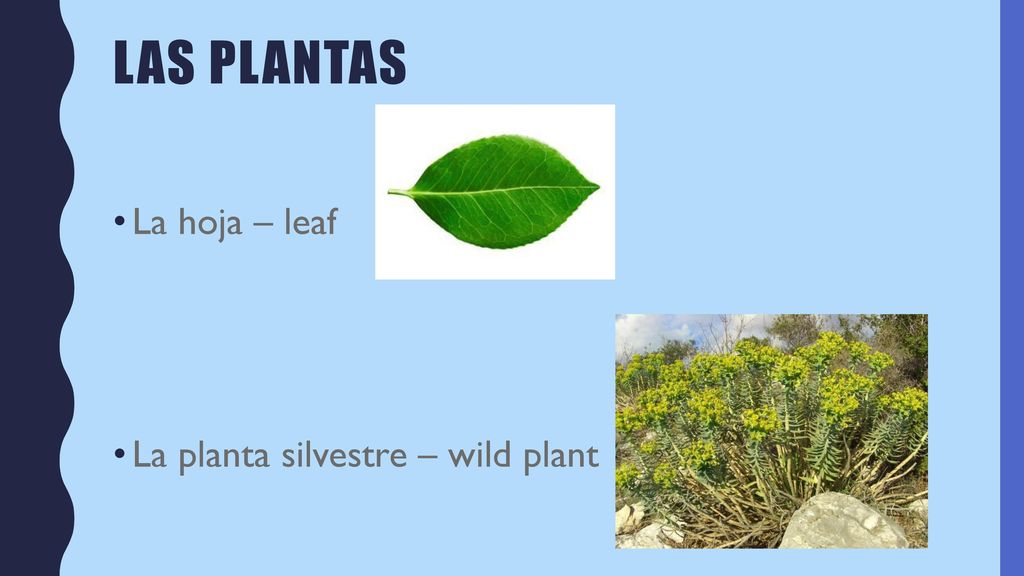 LAS PLANTAS

• La hoja – leaf

• La planta silvestre – wild plant